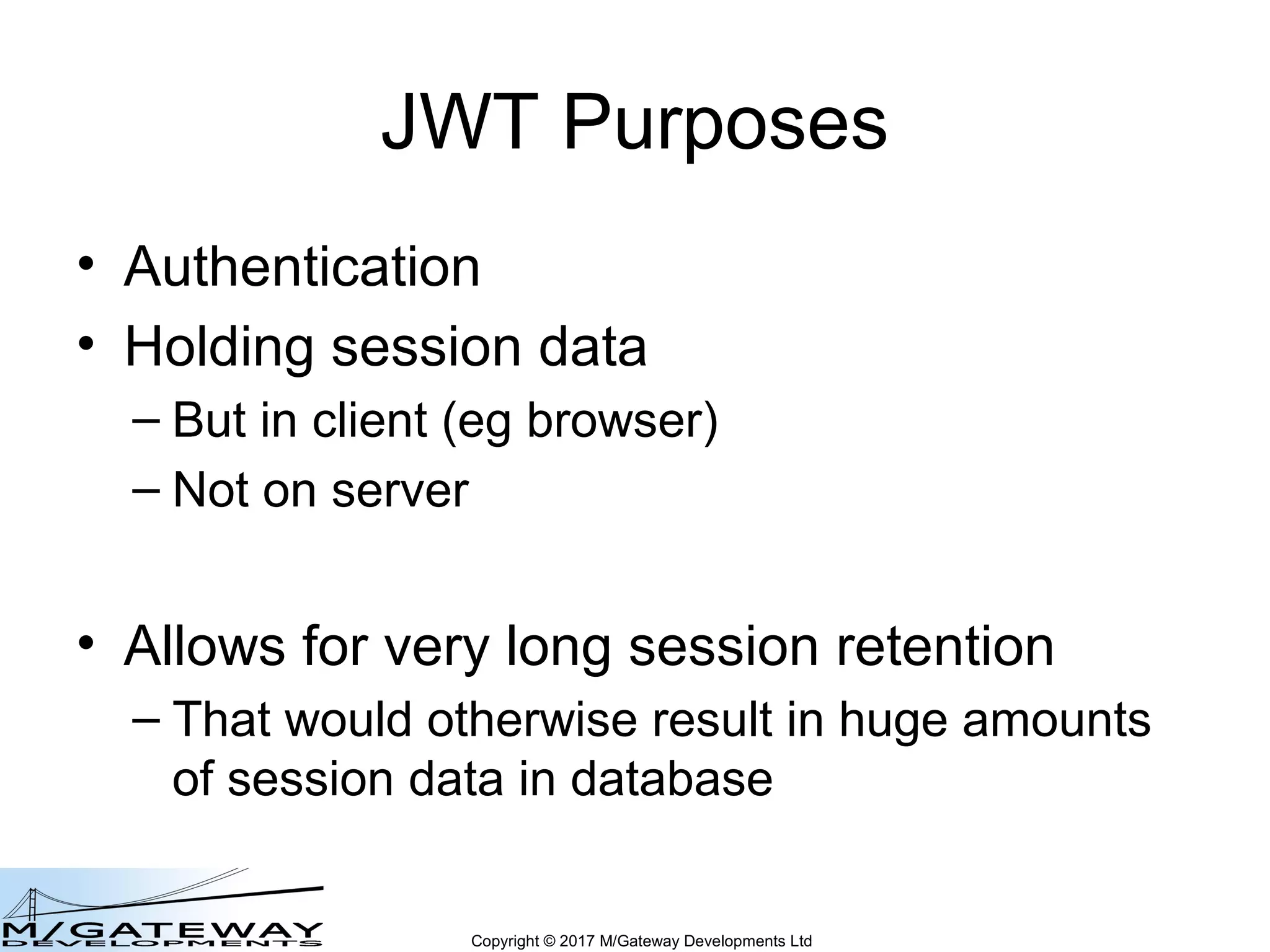 JWT Purposes

• Authentication
• Holding session data
– But in client (eg browser)
– Not on server

• Allows for very long session retention
– That would otherwise result in huge amounts of session data in database

M/GATEWAY
DEVELOPMENTS

Copyright © 2017 M/Gateway Developments Ltd